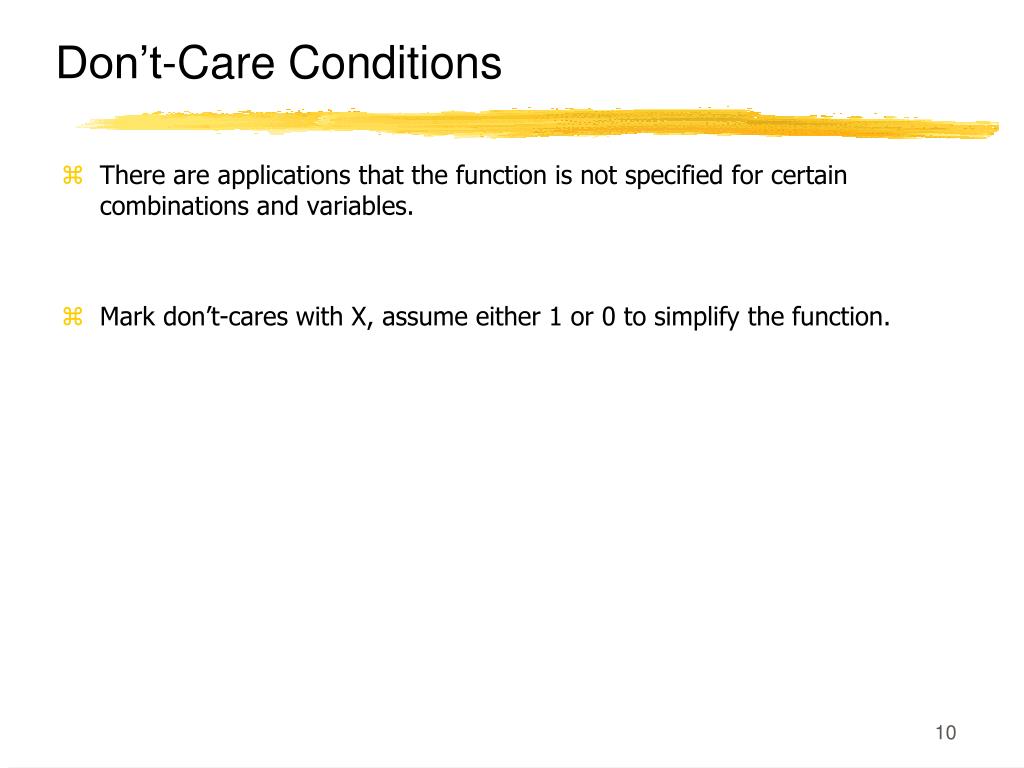 Don’t-Care Conditions

⌘ There are applications that the function is not specified for certain combinations and variables.

⌘ Mark don’t-cares with X, assume either 1 or 0 to simplify the function.

10